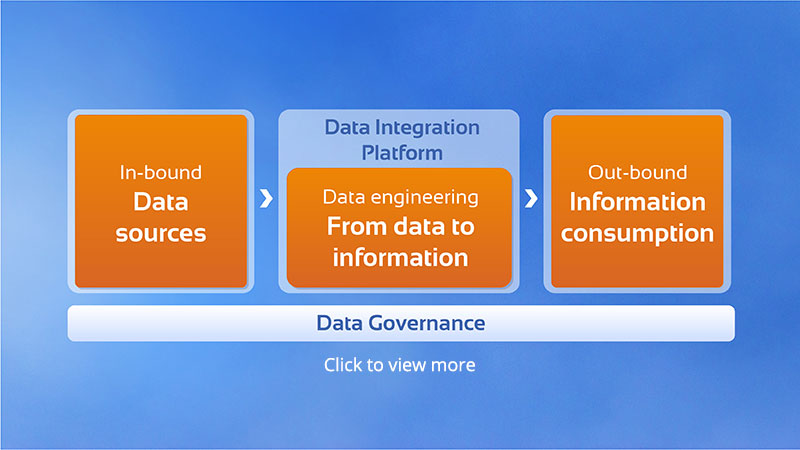 In-bound
Data sources

Data Integration Platform

Data engineering
From data to information

Out-bound
Information consumption

Data Governance

Click to view more